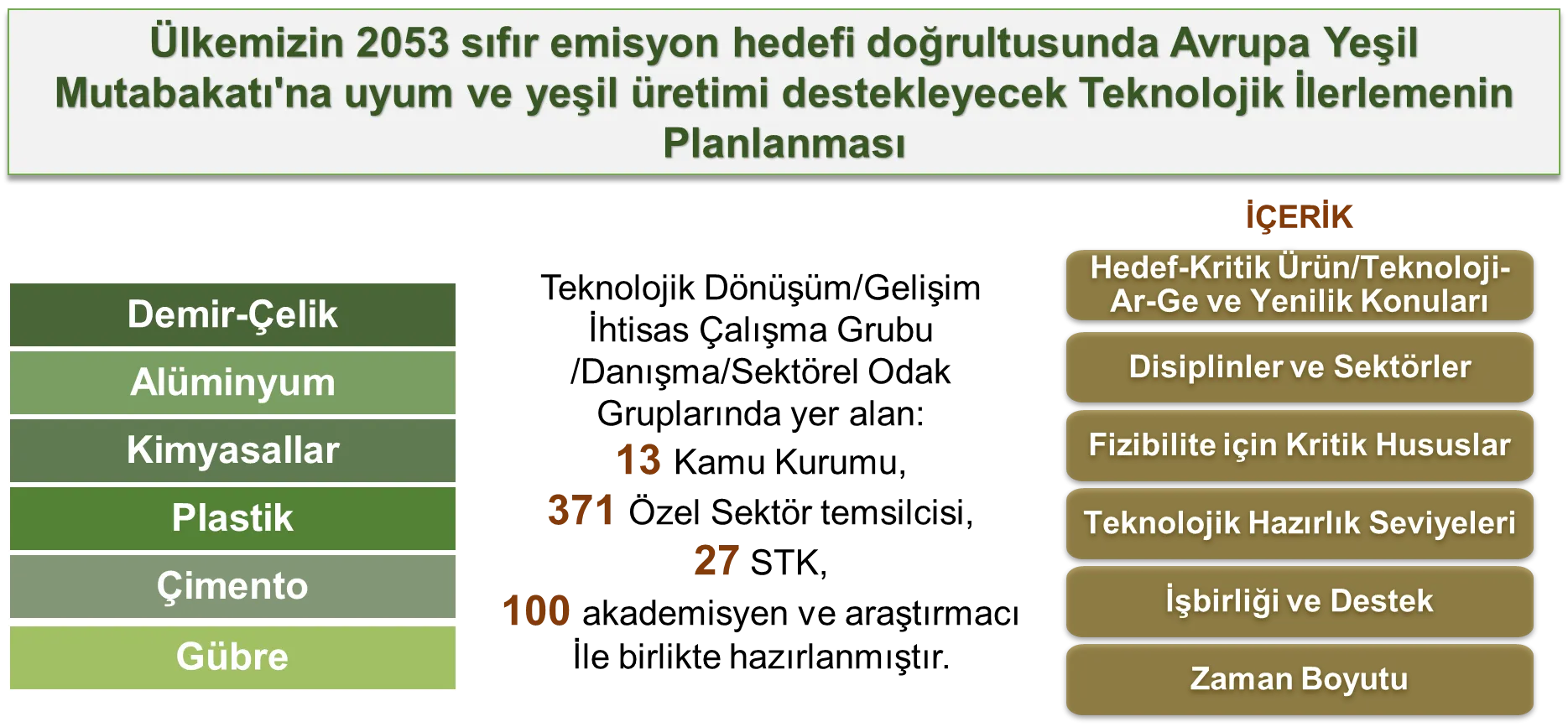 Ülkemizin 2053 sıfır emisyon hedefi doğrultusunda Avrupa Yeşil Mutabakatı'na uyum ve yeşil üretimi destekleyecek Teknolojik İlerlemenin Planlanması

Demir-Çelik

Alüminyum

Kimyasallar

Plastik

Çimento

Gübre

Teknolojik Dönüşüm/Gelişim İhtisas Çalışma Grubu /Danışma/Sektörel Odak Gruplarında yer alan:
13 Kamu Kurumu,
371 Özel Sektör temsilcisi,
27 STK,
100 akademisyen ve araştırmacı
İle birlikte hazırlanmıştır.

İÇERİK

Hedef-Kritik Ürün/Teknoloji-Ar-Ge ve Yenilik Konuları

Disiplinler ve Sektörler

Fizibilite için Kritik Hususlar

Teknolojik Hazırlık Seviyeleri

İşbirliği ve Destek

Zaman Boyutu